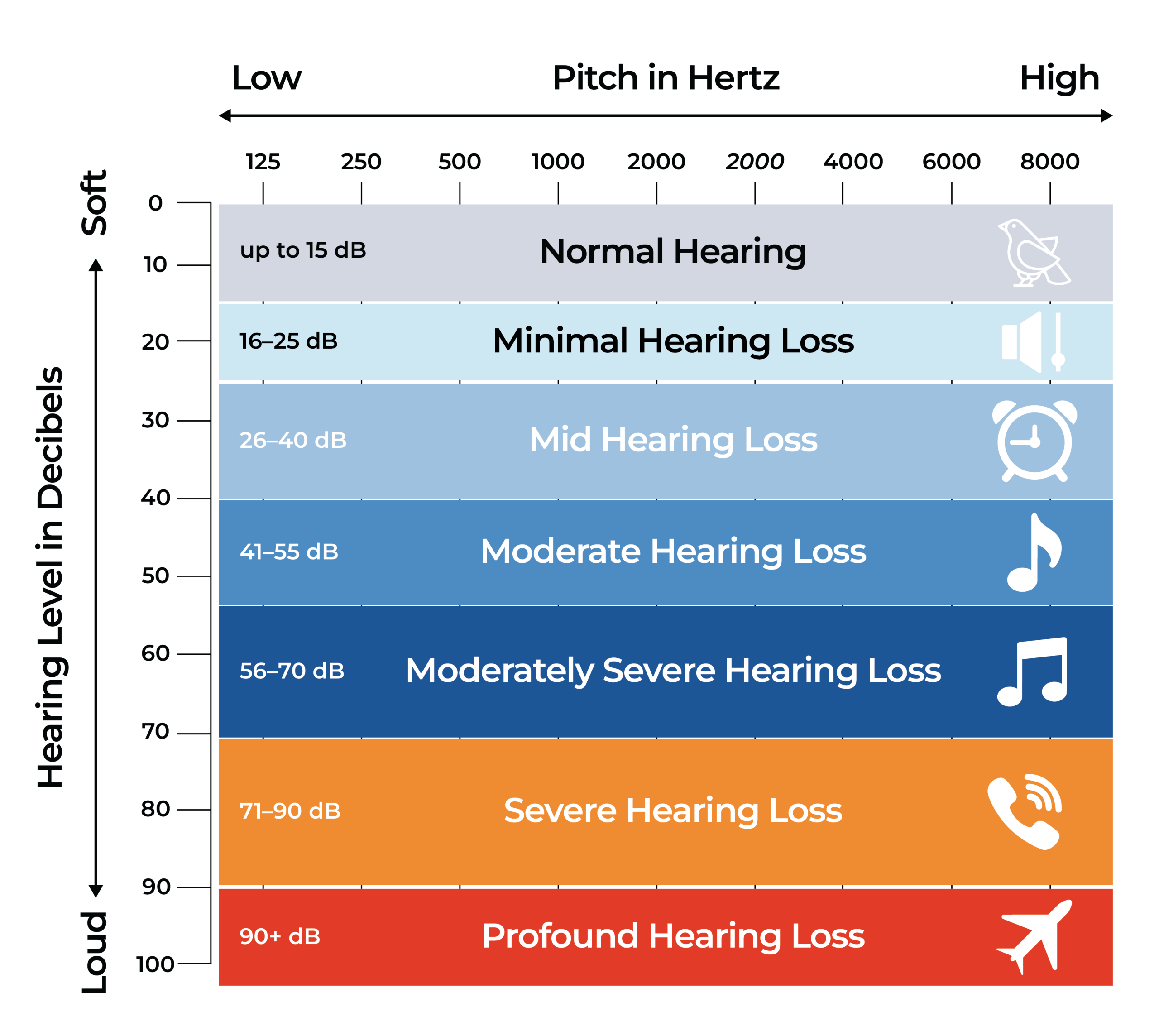 Low Pitch in Hertz High

125 250 500 1000 2000 2000 4000 6000 8000

Soft

Hearing Level in Decibels

Loud

0
10
20
30
40
50
60
70
80
90
100

up to 15 dB Normal Hearing

16–25 dB Minimal Hearing Loss

26–40 dB Mid Hearing Loss

41–55 dB Moderate Hearing Loss

56–70 dB Moderately Severe Hearing Loss

71–90 dB Severe Hearing Loss

90+ dB Profound Hearing Loss